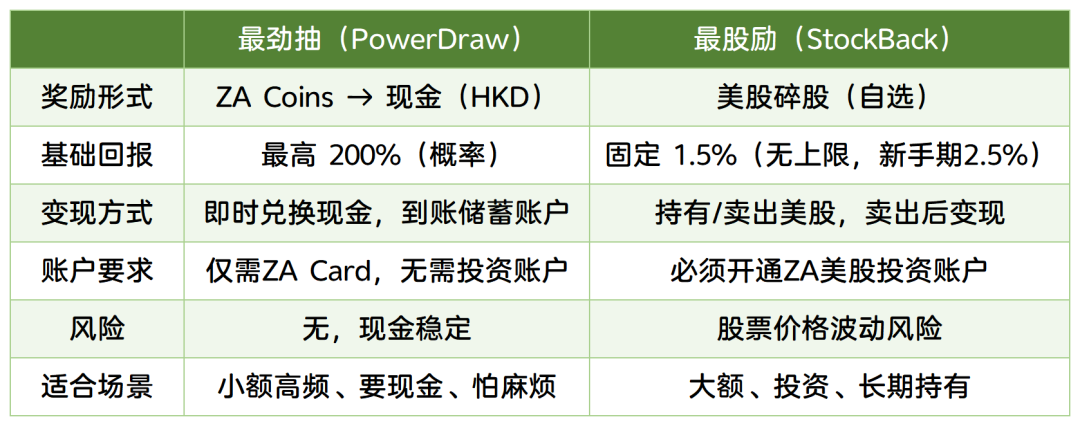 |  | 最劲抽（PowerDraw） | 最股励（StockBack） |
|---|---|---|
| 奖励形式 | ZA Coins → 现金（HKD） | 美股碎股（自选） |
| 基础回报 | 最高 200%（概率） | 固定 1.5%（无上限，新手期2.5%） |
| 变现方式 | 即时兑换现金，到账储蓄账户 | 持有/卖出美股，卖出后变现 |
| 账户要求 | 仅需ZA Card，无需投资账户 | 必须开通ZA美股投资账户 |
| 风险 | 无，现金稳定 | 股票价格波动风险 |
| 适合场景 | 小额高频、要现金、怕麻烦 | 大额、投资、长期持有 |